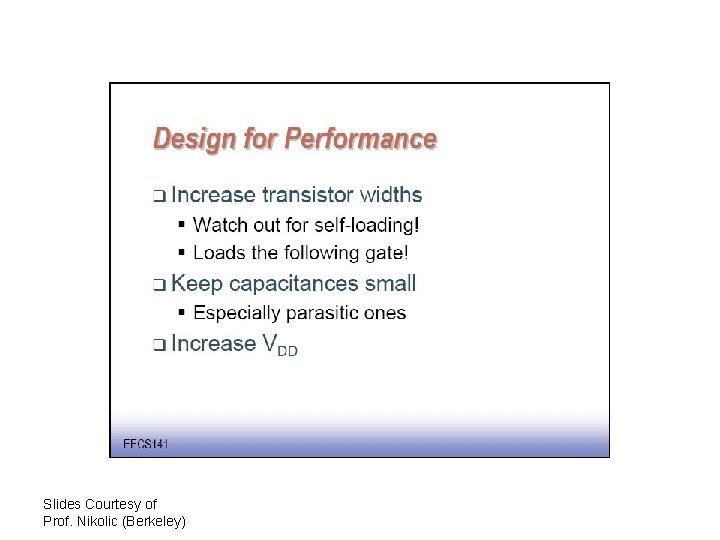 Design for Performance

❑ Increase transistor widths
▪ Watch out for self-loading!
▪ Loads the following gate!

❑ Keep capacitances small
▪ Especially parasitic ones

❑ Increase $V_{DD}$

EECS141

Slides Courtesy of
Prof. Nikolic (Berkeley)